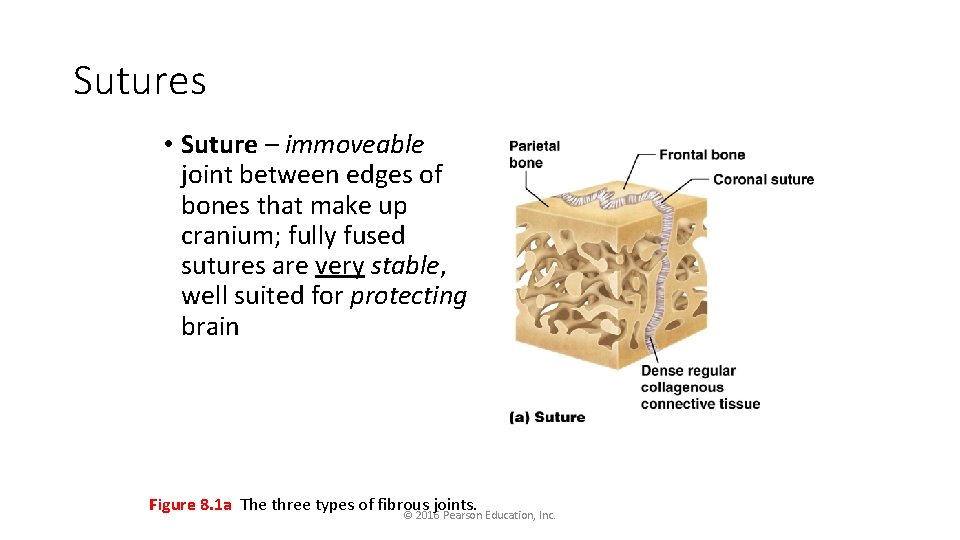 Sutures

• Suture – immoveable joint between edges of bones that make up cranium; fully fused sutures are very stable, well suited for protecting brain

Parietal bone

Frontal bone

Coronal suture

Dense regular collagenous connective tissue

(a) Suture

Figure 8.1a The three types of fibrous joints.

© 2016 Pearson Education, Inc.